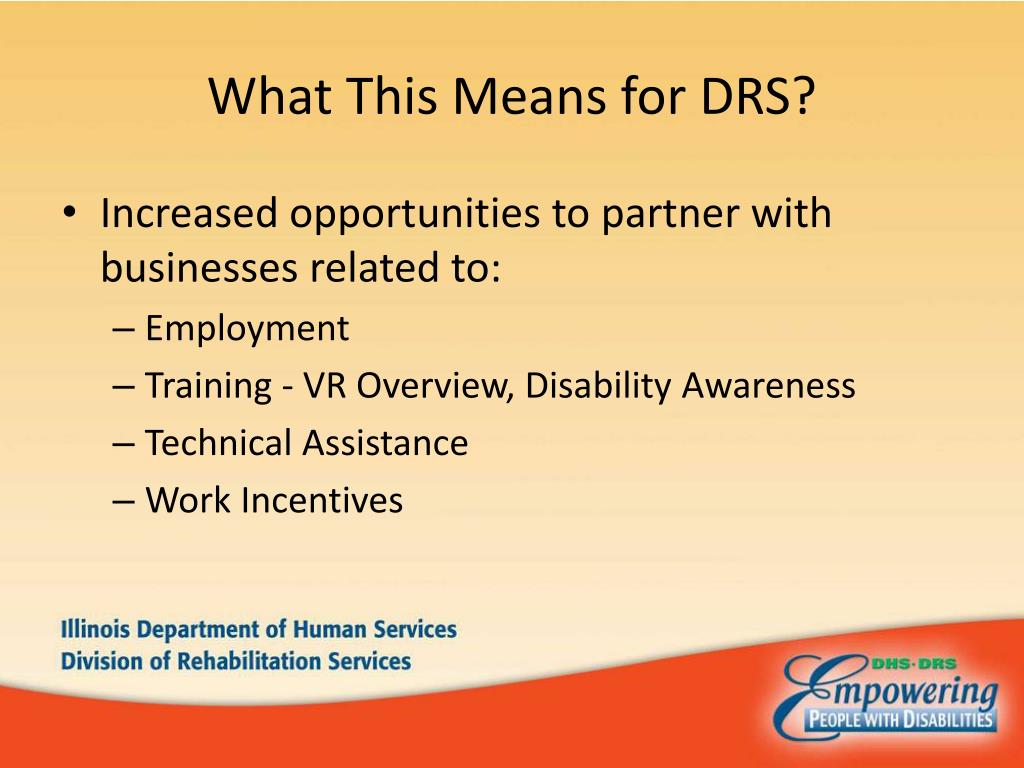 What This Means for DRS?

• Increased opportunities to partner with businesses related to:
– Employment
– Training - VR Overview, Disability Awareness
– Technical Assistance
– Work Incentives

Illinois Department of Human Services
Division of Rehabilitation Services

DHS·DRS
Empowering
PEOPLE WITH DISABILITIES